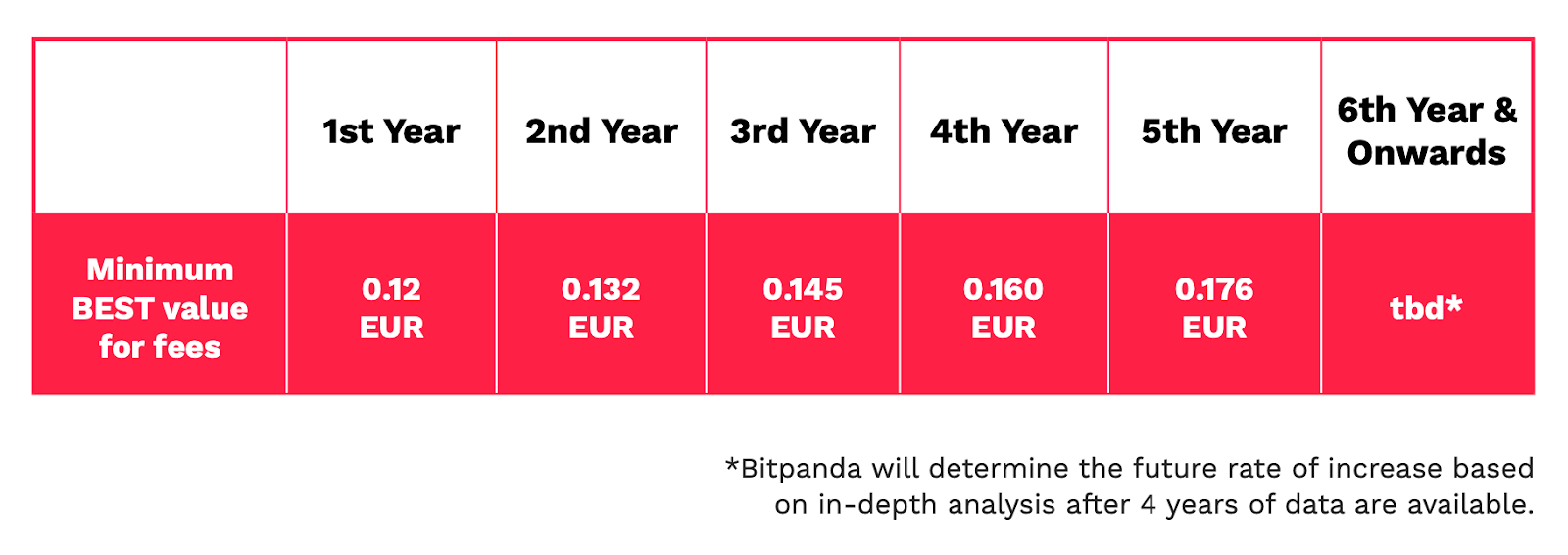 | | 1st Year | 2nd Year | 3rd Year | 4th Year | 5th Year | 6th Year & Onwards |
|---|---|---|---|---|---|---|
| Minimum BEST value for fees | 0.12 EUR | 0.132 EUR | 0.145 EUR | 0.160 EUR | 0.176 EUR | tbd* |

*Bitpanda will determine the future rate of increase based on in-depth analysis after 4 years of data are available.